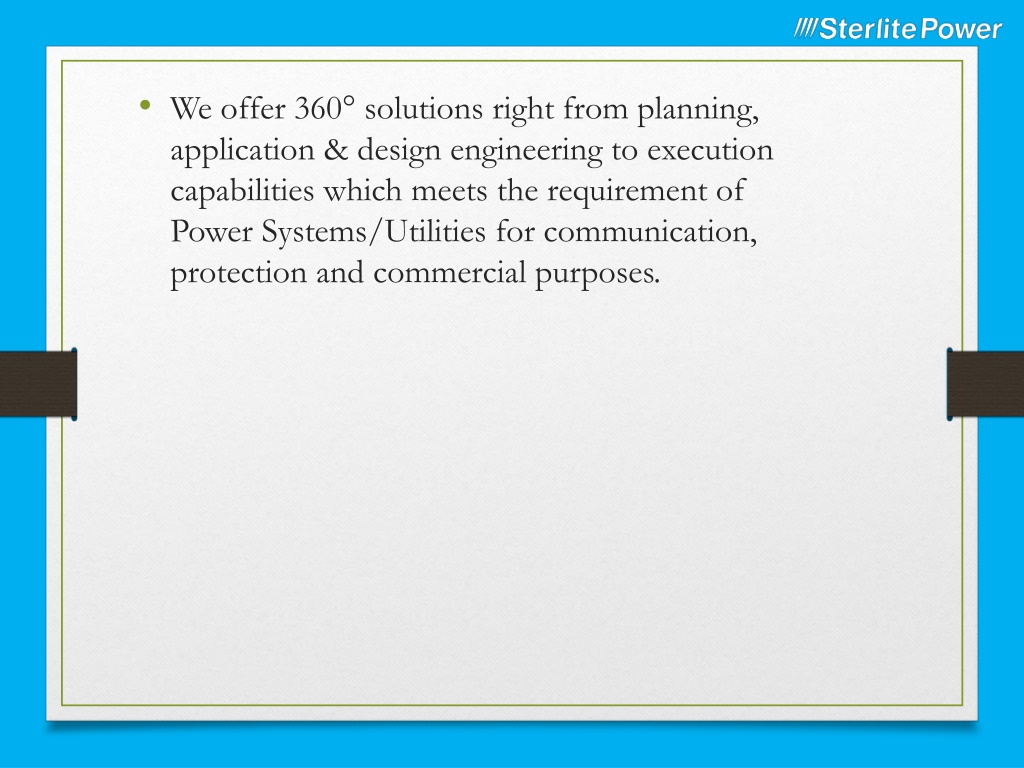 Sterlite Power

• We offer 360° solutions right from planning, application & design engineering to execution capabilities which meets the requirement of Power Systems/Utilities for communication, protection and commercial purposes.